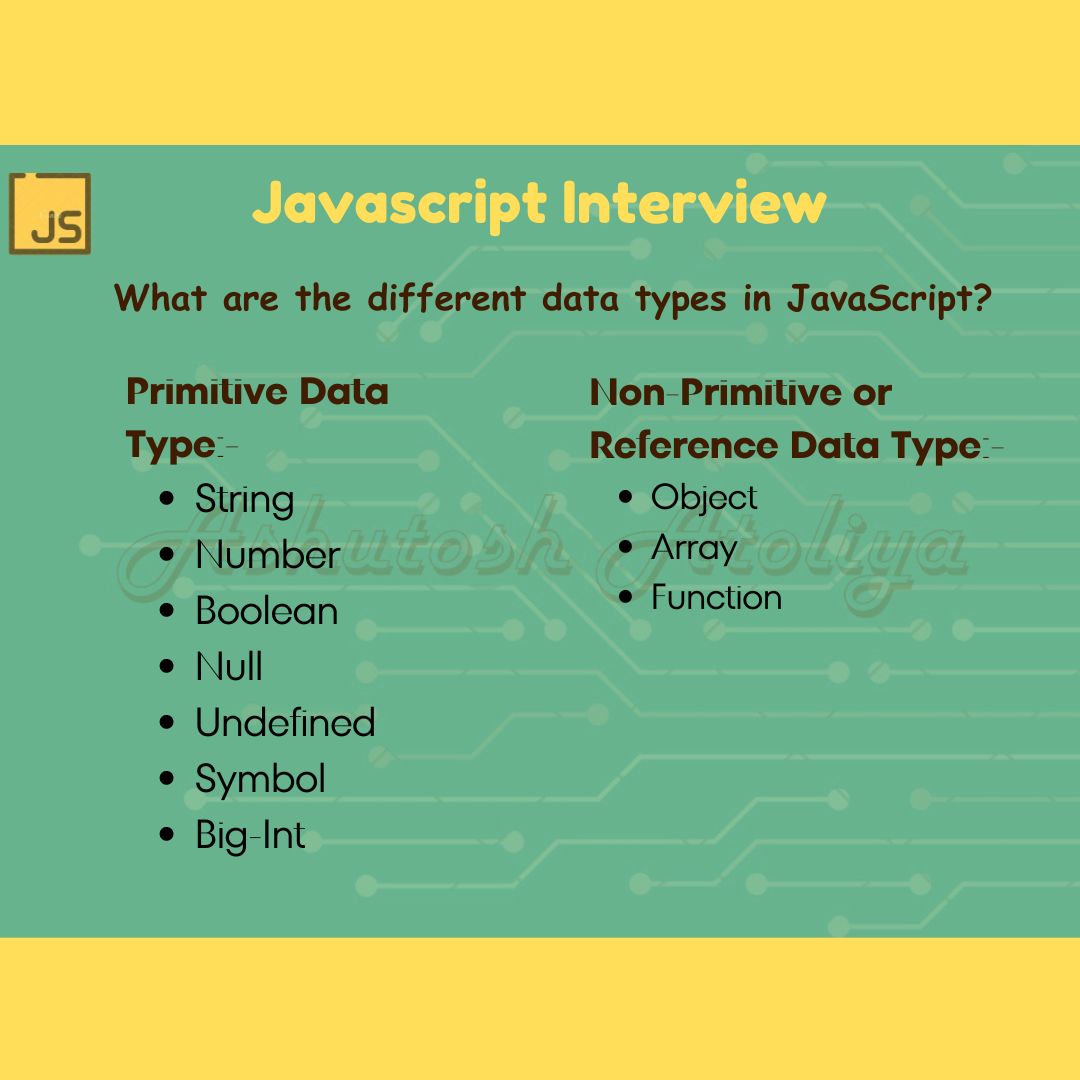 JS

Javascript Interview

What are the different data types in JavaScript?

Primitive Data Type:-

- String
- Number
- Boolean
- Null
- Undefined
- Symbol
- Big-Int

Non-Primitive or Reference Data Type:-

- Object
- Array
- Function

Ashutosh Atoliya